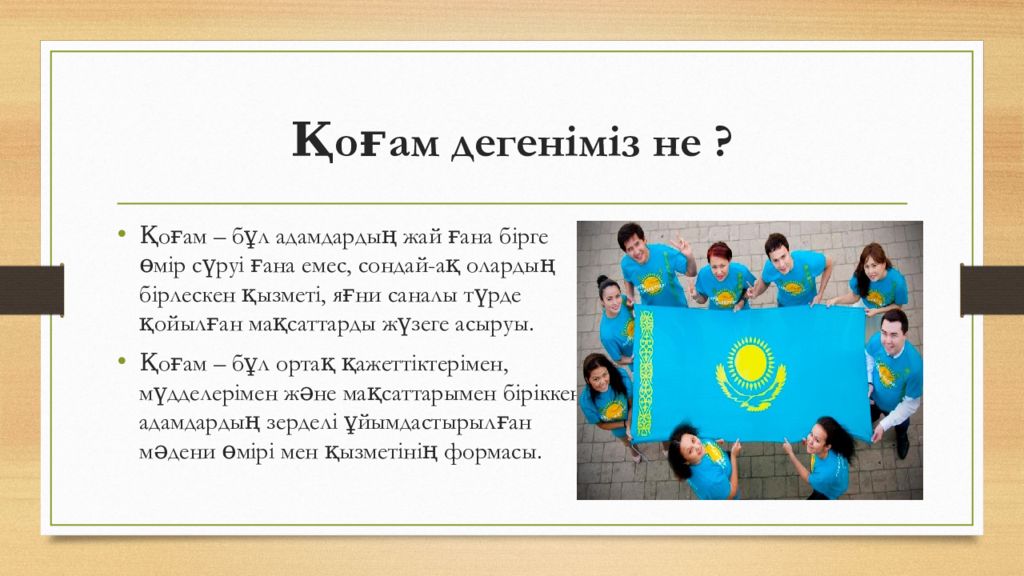 Қоғам дегеніміз не ?

• Қоғам – бұл адамдардың жай ғана бірге өмір сүруі ғана емес, сондай-ақ олардың бірлескен қызметі, яғни саналы түрде қойылған мақсаттарды жүзеге асыруы.

• Қоғам – бұл ортақ қажеттіктерімен, мүдделерімен және мақсаттарымен біріккен адамдардың зерделі ұйымдастырылған мәдени өмірі мен қызметінің формасы.